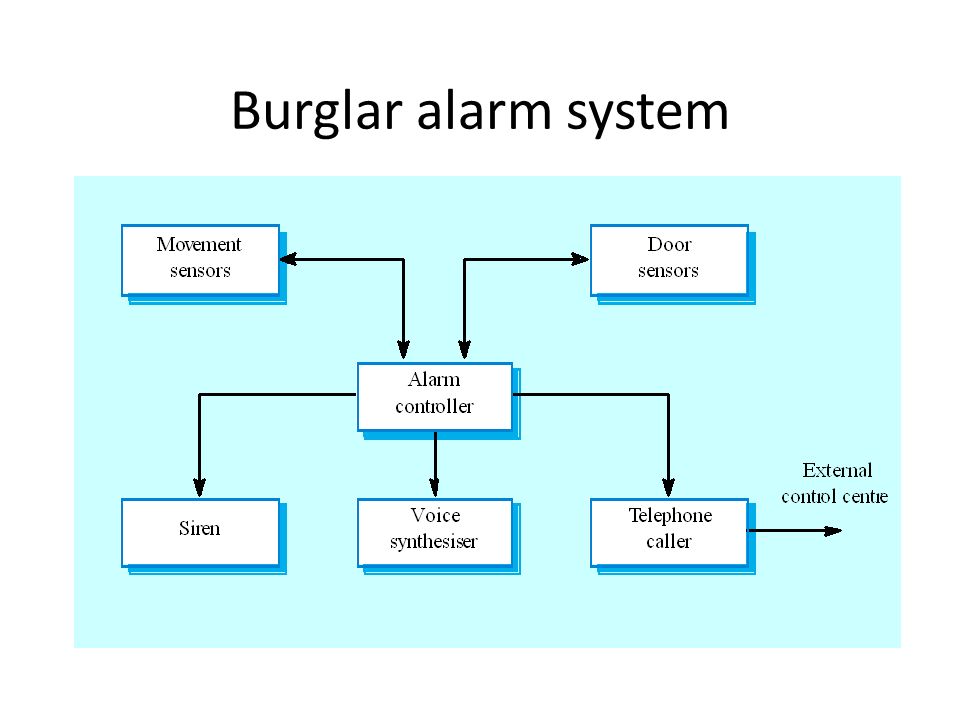 Burglar alarm system

Movement sensors

Door sensors

Alarm controller

Siren

Voice synthesiser

Telephone caller

External control centre